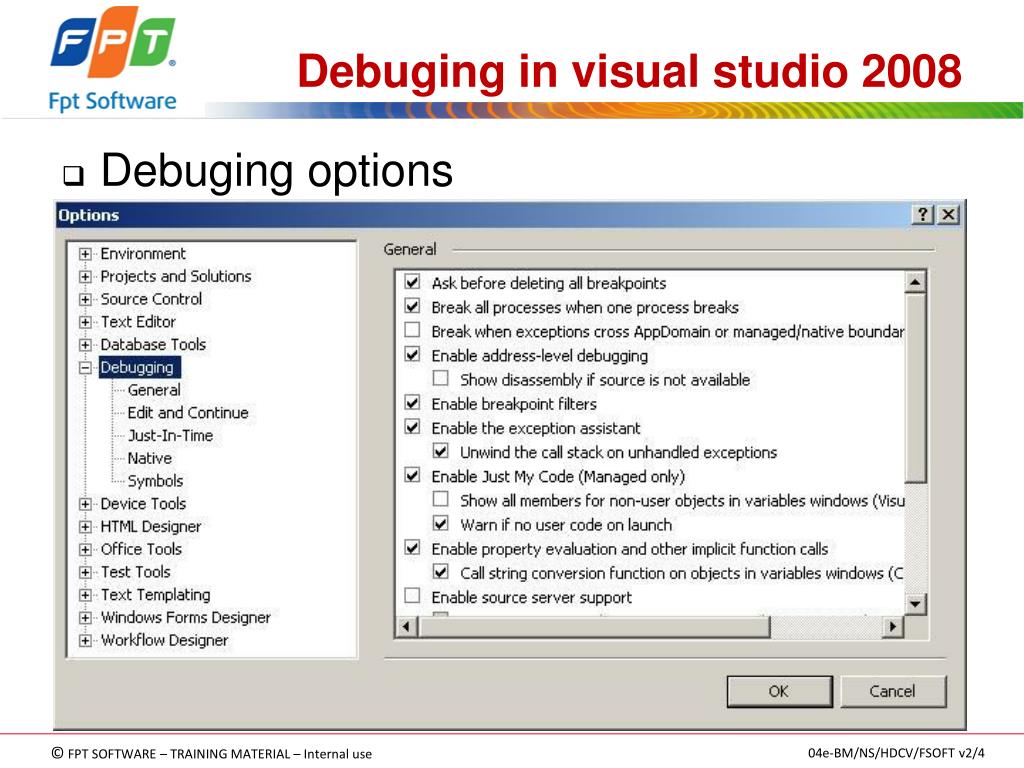 FPT
Fpt Software

Debuging in visual studio 2008

Debuging options

Options

?
X

Environment
Projects and Solutions
Source Control
Text Editor
Database Tools
Debugging
General
Edit and Continue
Just-In-Time
Native
Symbols
Device Tools
HTML Designer
Office Tools
Test Tools
Text Templating
Windows Forms Designer
Workflow Designer

General

Ask before deleting all breakpoints
Break all processes when one process breaks
Break when exceptions cross AppDomain or managed/native boundar
Enable address-level debugging
Show disassembly if source is not available
Enable breakpoint filters
Enable the exception assistant
Unwind the call stack on unhandled exceptions
Enable Just My Code (Managed only)
Show all members for non-user objects in variables windows (Visu
Warn if no user code on launch
Enable property evaluation and other implicit function calls
Call string conversion function on objects in variables windows (C
Enable source server support

OK
Cancel

© FPT SOFTWARE – TRAINING MATERIAL – Internal use

04e-BM/NS/HDCV/FSOFT v2/4